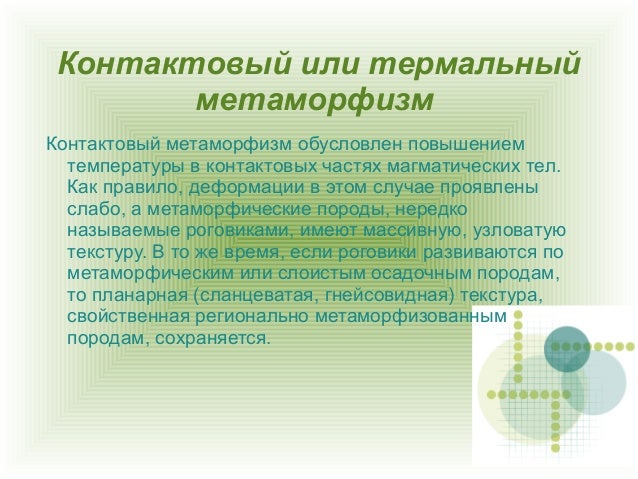 Контактовый или термальный метаморфизм

Контактовый метаморфизм обусловлен повышением температуры в контактовых частях магматических тел. Как правило, деформации в этом случае проявлены слабо, а метаморфические породы, нередко называемые роговиками, имеют массивную, узловатую текстуру. В то же время, если роговики развиваются по метаморфическим или слоистым осадочным породам, то планарная (сланцеватая, гнейсовидная) текстура, свойственная регионально метаморфизованным породам, сохраняется.